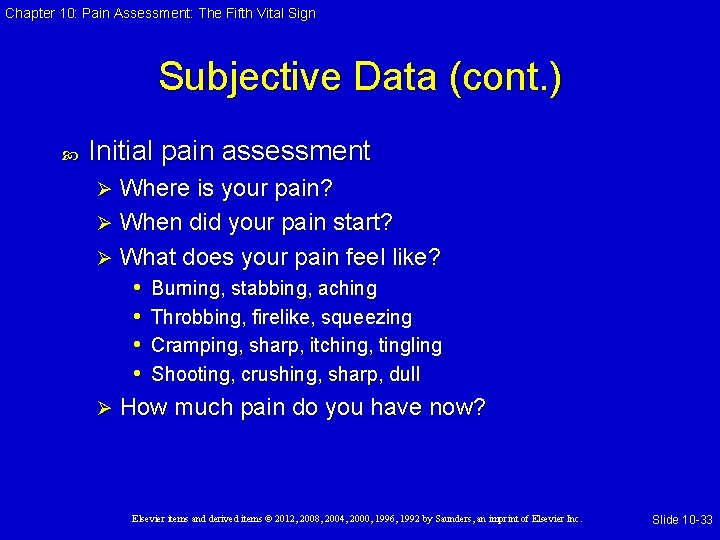 Chapter 10: Pain Assessment: The Fifth Vital Sign

Subjective Data (cont.)

Initial pain assessment
Where is your pain?
When did your pain start?
What does your pain feel like?
Burning, stabbing, aching
Throbbing, firelike, squeezing
Cramping, sharp, itching, tingling
Shooting, crushing, sharp, dull
How much pain do you have now?

Elsevier items and derived items © 2012, 2008, 2004, 2000, 1996, 1992 by Saunders, an imprint of Elsevier Inc.

Slide 10-33